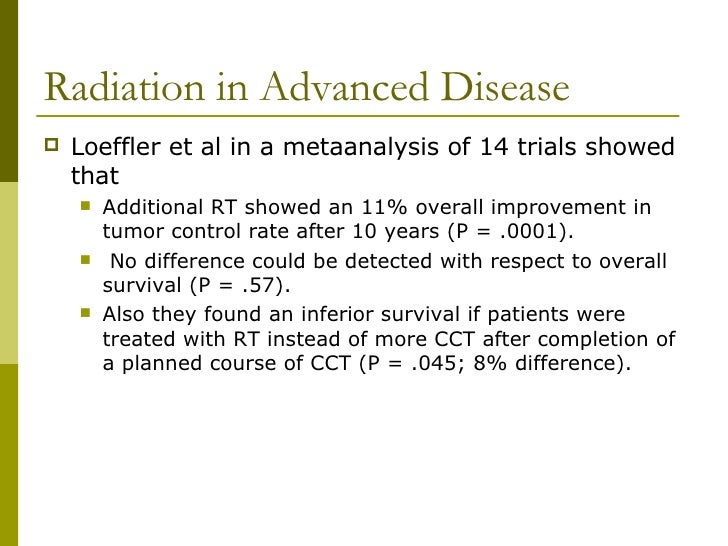 Radiation in Advanced Disease

Loeffler et al in a metaanalysis of 14 trials showed that

Additional RT showed an 11% overall improvement in tumor control rate after 10 years (P = .0001).

No difference could be detected with respect to overall survival (P = .57).

Also they found an inferior survival if patients were treated with RT instead of more CCT after completion of a planned course of CCT (P = .045; 8% difference).